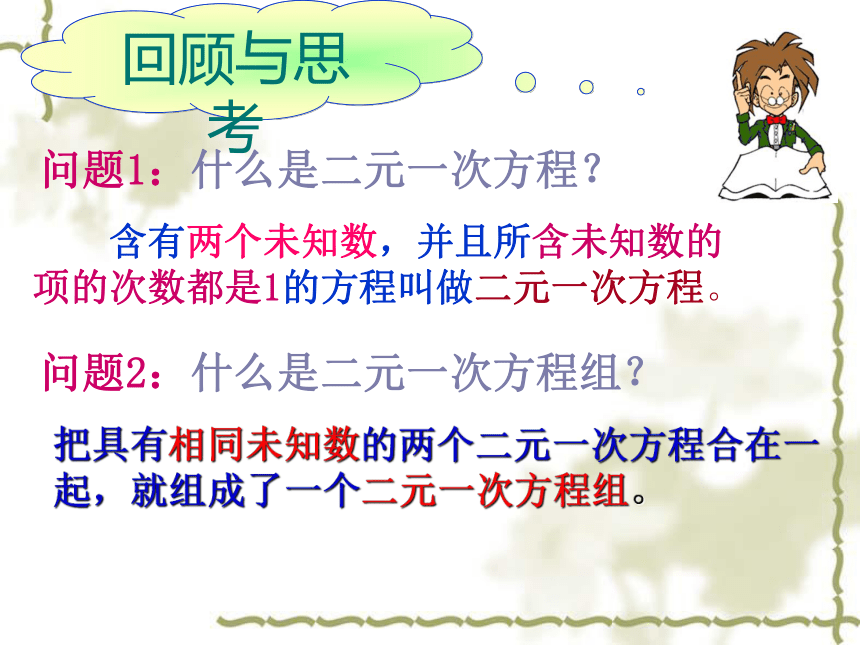 回顾与思考

问题1：什么是二元一次方程？

含有两个未知数，并且所含未知数的项的次数都是1的方程叫做二元一次方程。

问题2：什么是二元一次方程组？

把具有相同未知数的两个二元一次方程合在一起，就组成了一个二元一次方程组。